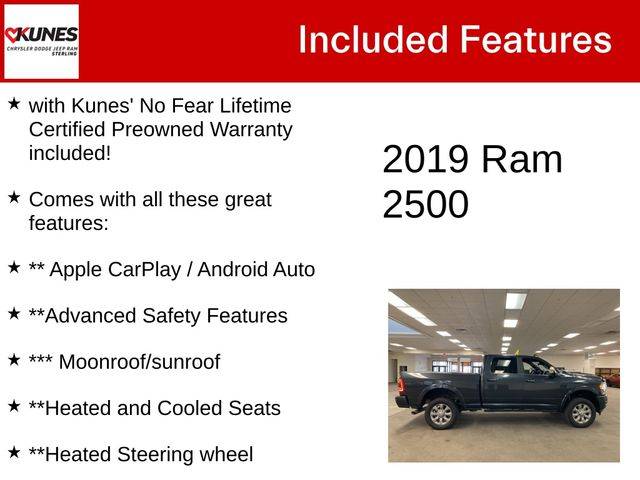 KUNES
CHRYSLER DODGE JEEP RAM
STERLING

Included Features

★ with Kunes' No Fear Lifetime Certified Preowned Warranty included!

★ Comes with all these great features:

★ ** Apple CarPlay / Android Auto

★ **Advanced Safety Features

★ *** Moonroof/sunroof

★ **Heated and Cooled Seats

★ **Heated Steering wheel

2019 Ram 2500